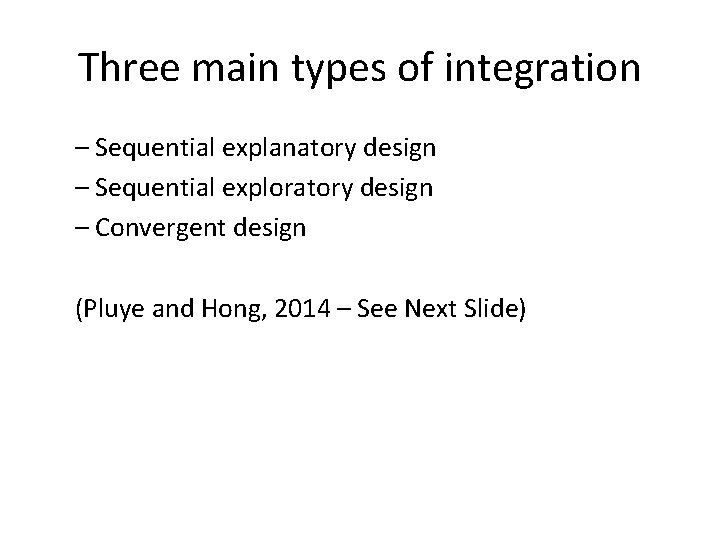 Three main types of integration

– Sequential explanatory design
– Sequential exploratory design
– Convergent design

(Pluye and Hong, 2014 – See Next Slide)